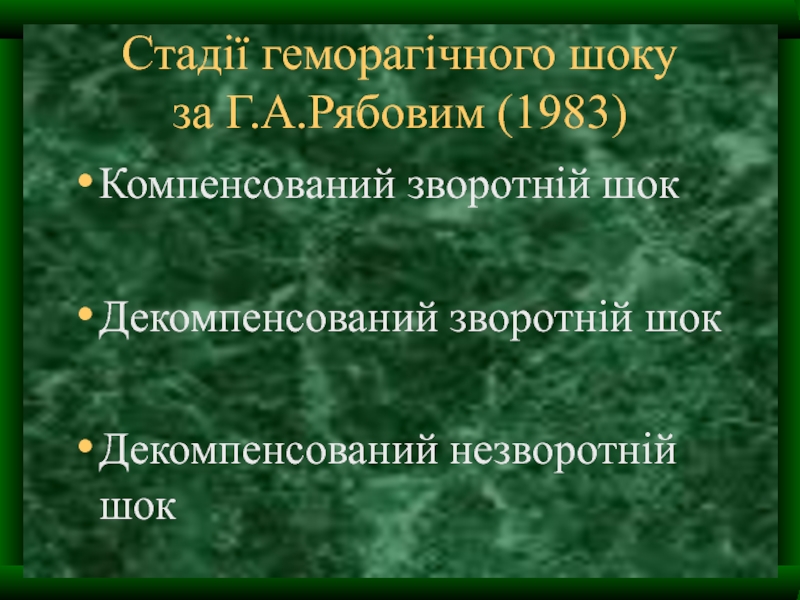 Стадії геморагічного шоку за Г.А.Рябовим (1983)

• Компенсований зворотній шок

• Декомпенсований зворотній шок

• Декомпенсований незворотній шок